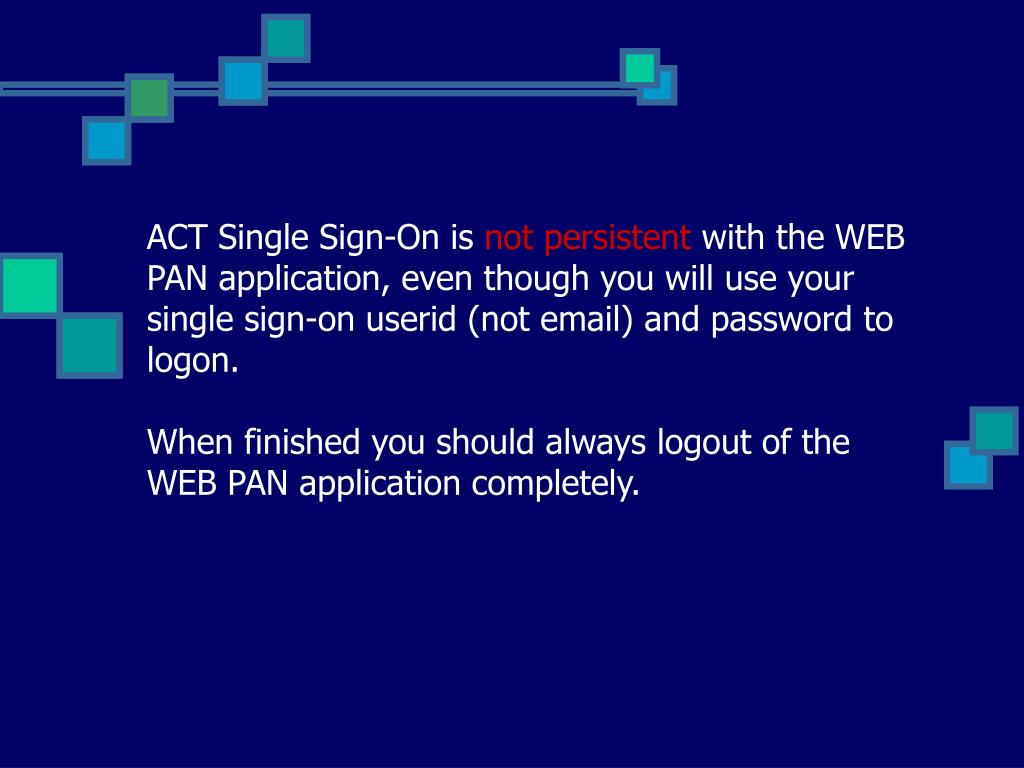 ACT Single Sign-On is not persistent with the WEB PAN application, even though you will use your single sign-on userid (not email) and password to logon.

When finished you should always logout of the WEB PAN application completely.